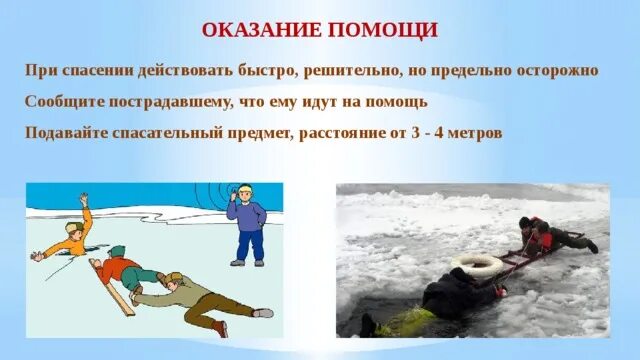 ОКАЗАНИЕ ПОМОЩИ

При спасении действовать быстро, решительно, но предельно осторожно

Сообщите пострадавшему, что ему идут на помощь

Подавайте спасательный предмет, расстояние от 3 - 4 метров